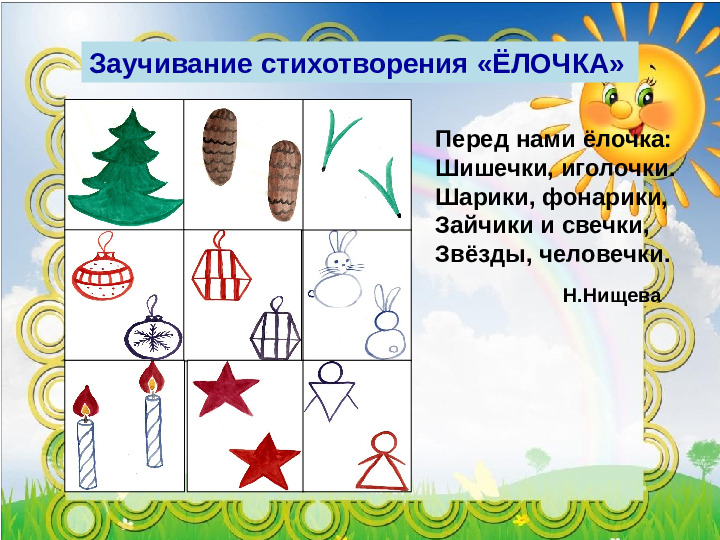 Заучивание стихотворения «ЁЛОЧКА»

Перед нами ёлочка:
Шишечки, иголочки.
Шарики, фонарики,
Зайчики и свечки,
Звёзды, человечки.

Н.Нищева